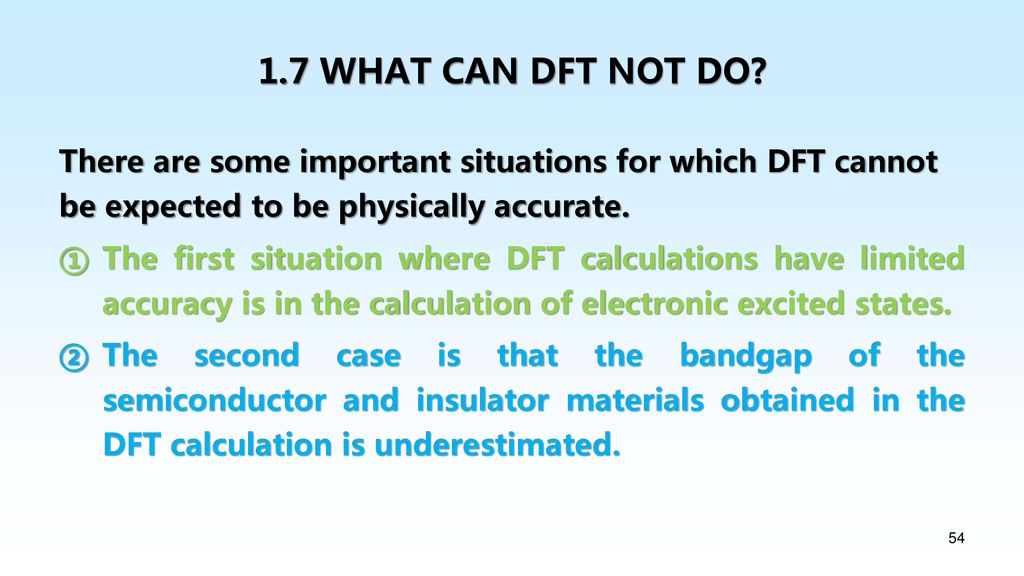 1.7 WHAT CAN DFT NOT DO?

There are some important situations for which DFT cannot be expected to be physically accurate.

① The first situation where DFT calculations have limited accuracy is in the calculation of electronic excited states.

② The second case is that the bandgap of the semiconductor and insulator materials obtained in the DFT calculation is underestimated.

54